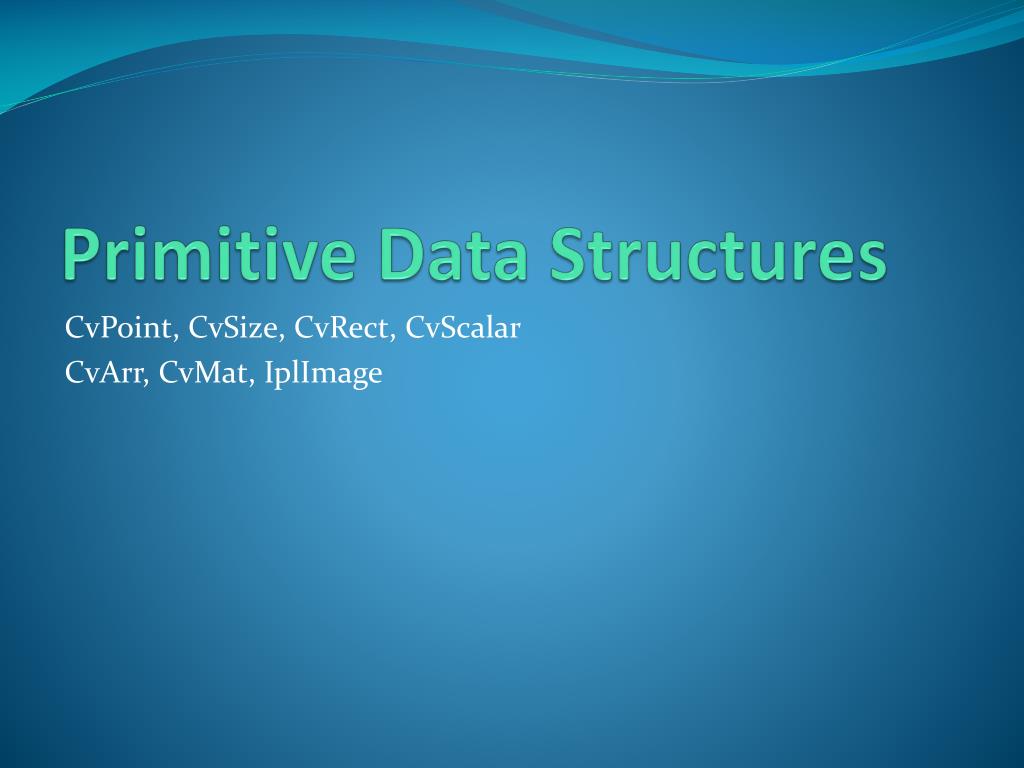 Primitive Data Structures

CvPoint, CvSize, CvRect, CvScalar
CvArr, CvMat, IplImage